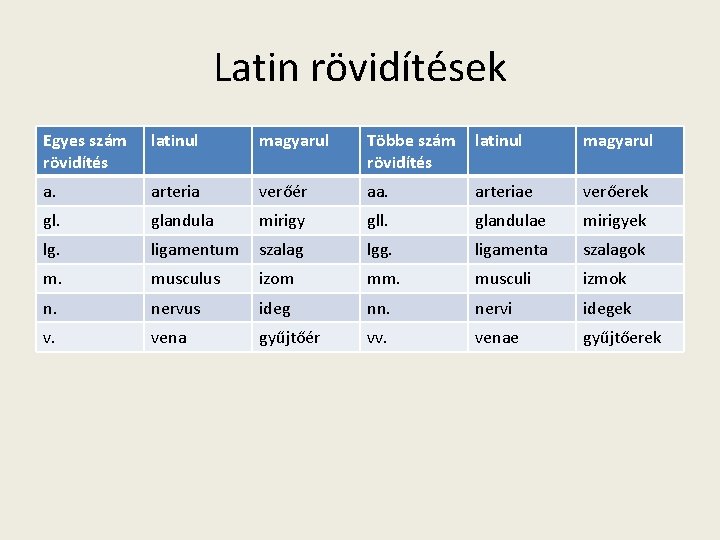 Latin rövidítések

| Egyes szám rövidítés | latinul | magyarul | Többe szám rövidítés | latinul | magyarul |
|---|---|---|---|---|---|
| a. | arteria | verőér | aa. | arteriae | verőerek |
| gl. | glandula | mirigy | gll. | glandulae | mirigyek |
| lg. | ligamentum | szalag | lgg. | ligamenta | szalagok |
| m. | musculus | izom | mm. | musculi | izmok |
| n. | nervus | ideg | nn. | nervi | idegek |
| v. | vena | gyűjtőér | vv. | venae | gyűjtőerek |